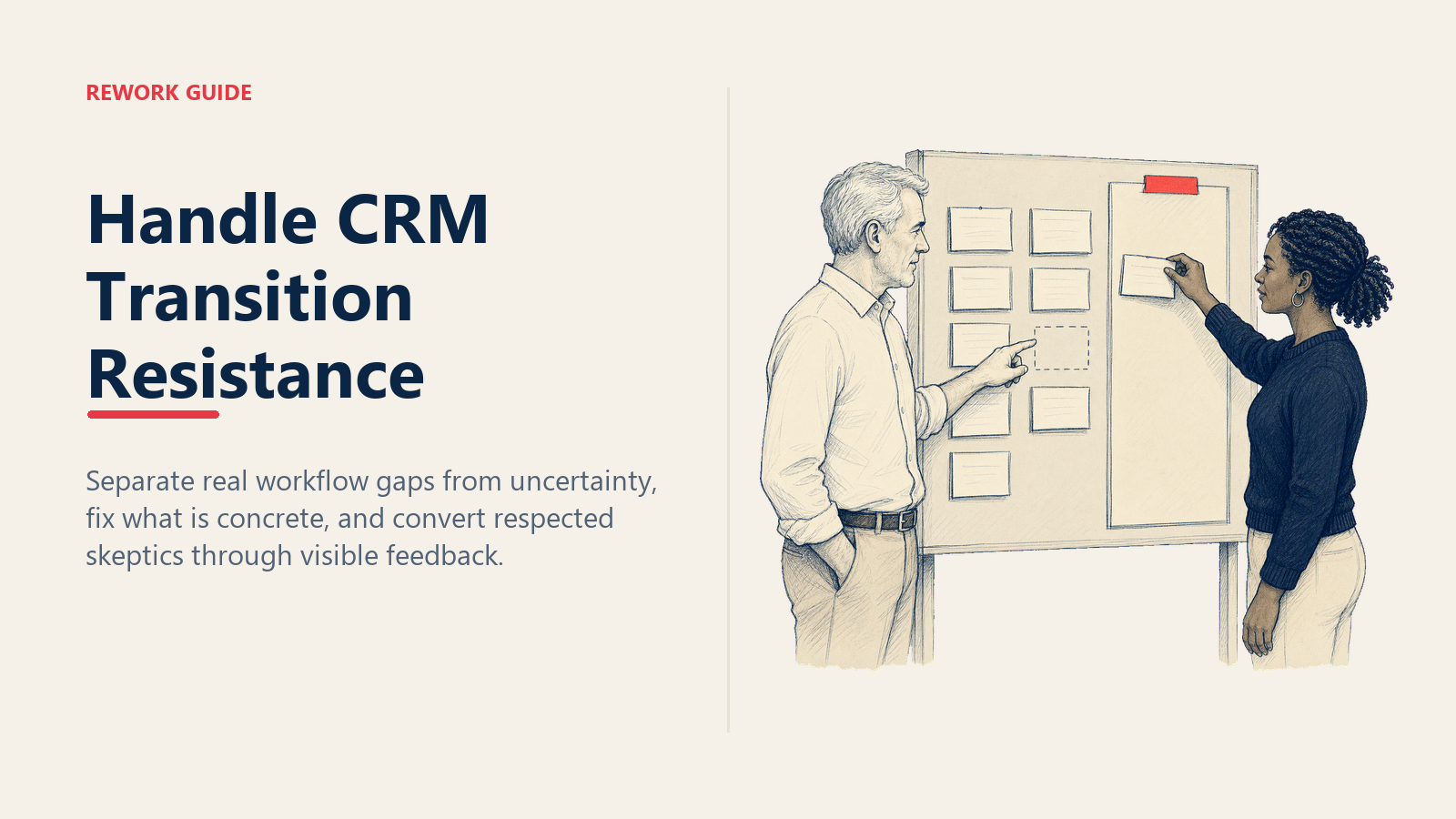 REWORK GUIDE

Handle CRM Transition Resistance

Separate real workflow gaps from uncertainty, fix what is concrete, and convert respected skeptics through visible feedback.